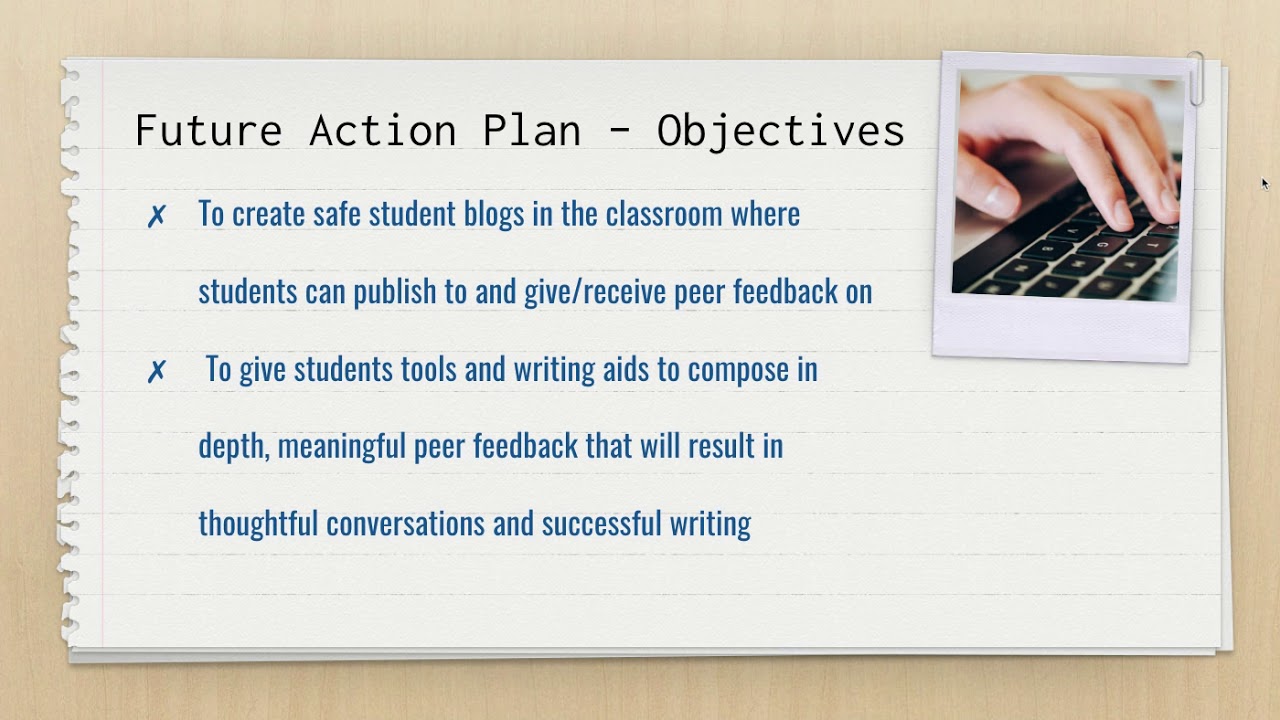 Future Action Plan - Objectives

✗ To create safe student blogs in the classroom where students can publish to and give/receive peer feedback on

✗ To give students tools and writing aids to compose in depth, meaningful peer feedback that will result in thoughtful conversations and successful writing